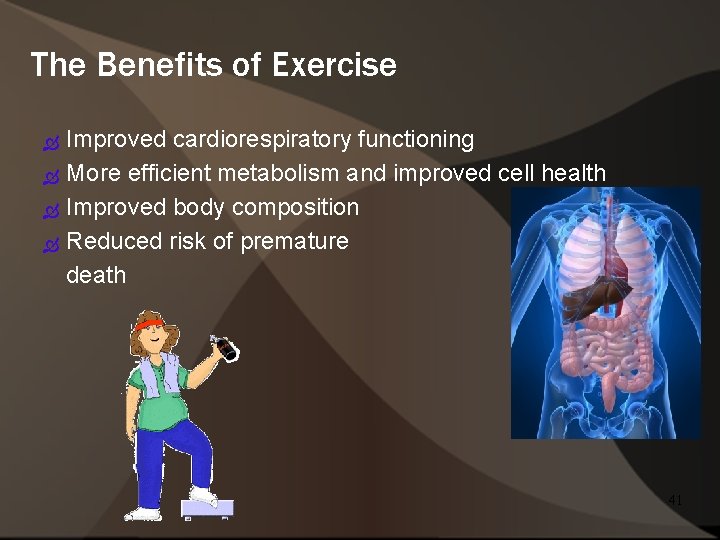 The Benefits of Exercise

Improved cardiorespiratory functioning
More efficient metabolism and improved cell health
Improved body composition
Reduced risk of premature death

41